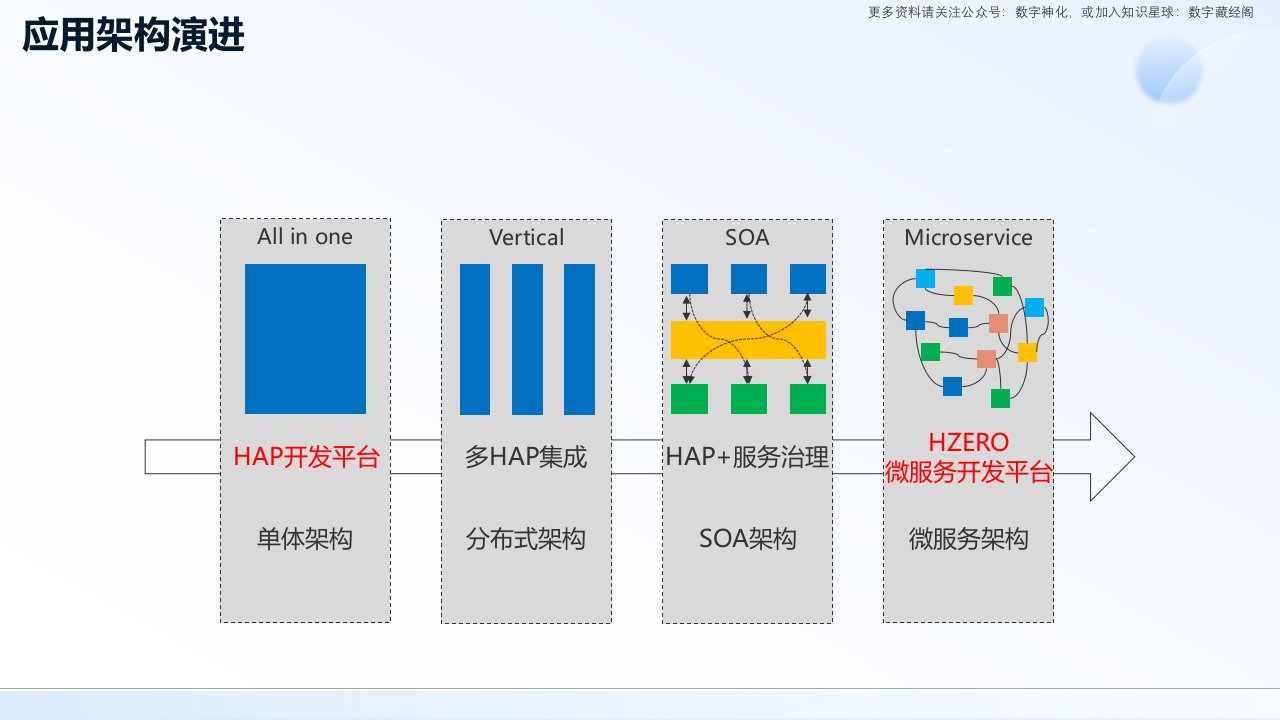 应用架构演进

更多资料请关注公众号：数字神化，或加入知识星球：数字藏经阁

All in one

HAP开发平台

单体架构

Vertical

多HAP集成

分布式架构

SOA

HAP+服务治理

SOA架构

Microservice

HZERO
微服务开发平台

微服务架构